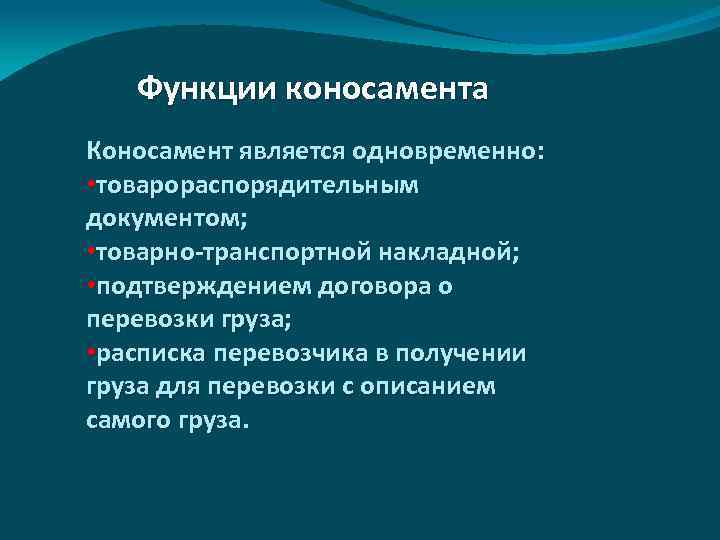 Функции коносамента

Коносамент является одновременно:
•товарораспорядительным документом;
•товарно-транспортной накладной;
•подтверждением договора о перевозки груза;
•расписка перевозчика в получении груза для перевозки с описанием самого груза.